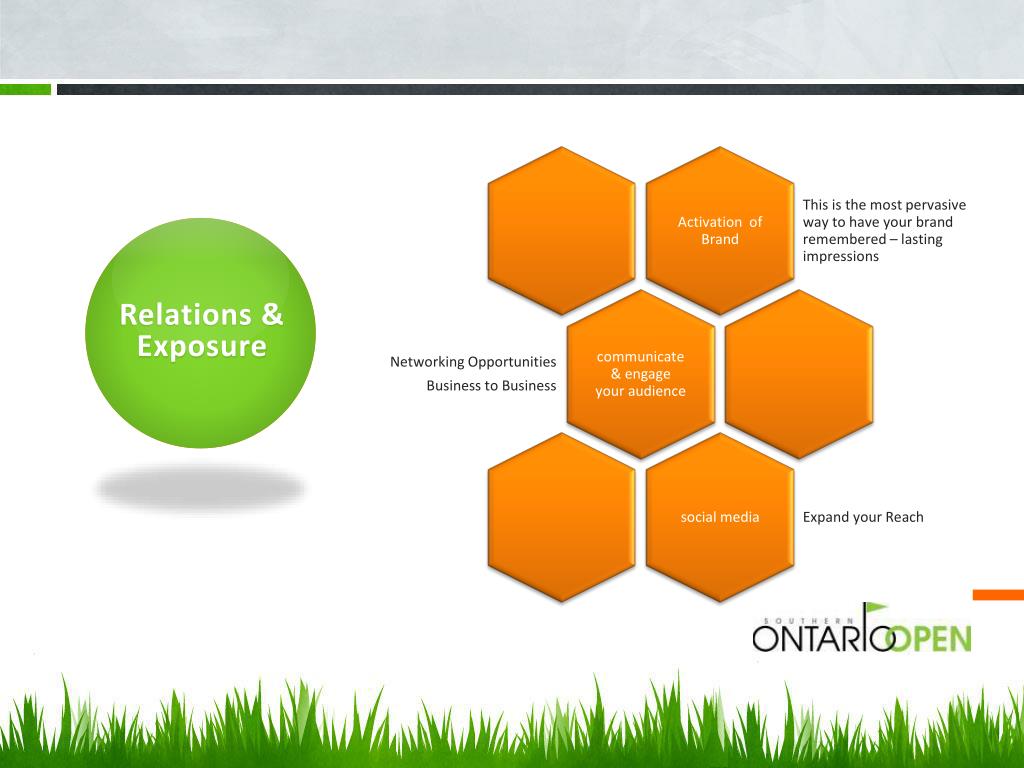 Relations & Exposure

Activation of Brand

This is the most pervasive way to have your brand remembered – lasting impressions

Networking Opportunities
Business to Business

communicate & engage your audience

social media

Expand your Reach

SOUTHERN
ONTARIO OPEN